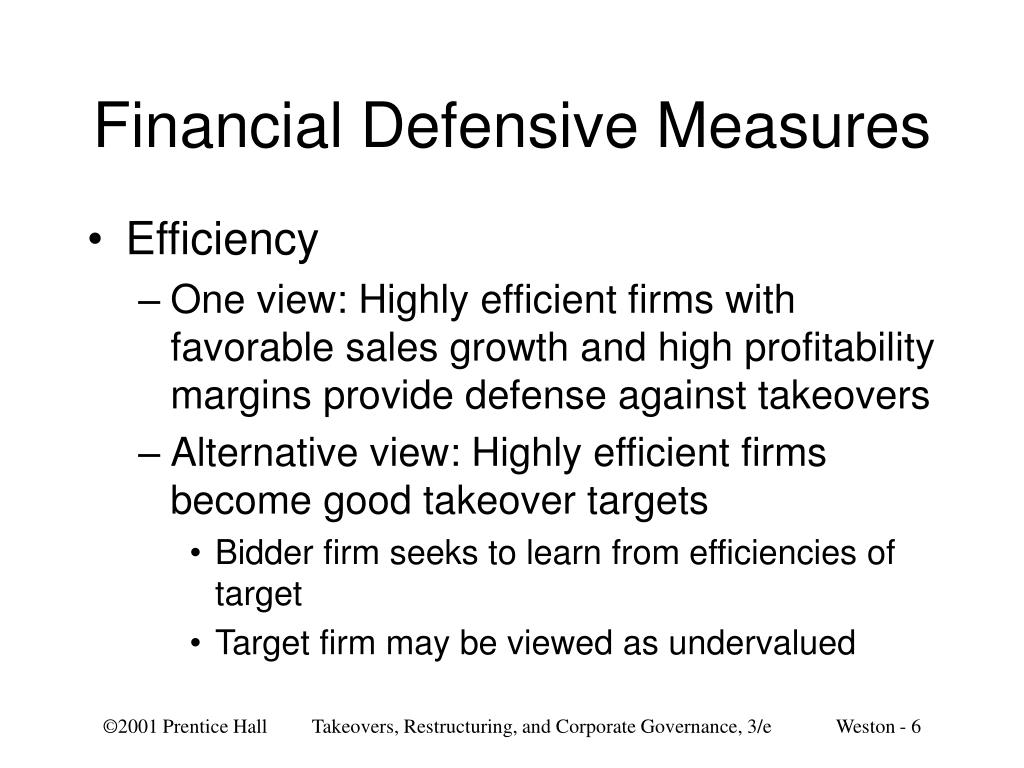 Financial Defensive Measures

• Efficiency
– One view: Highly efficient firms with favorable sales growth and high profitability margins provide defense against takeovers
– Alternative view: Highly efficient firms become good takeover targets
• Bidder firm seeks to learn from efficiencies of target
• Target firm may be viewed as undervalued

©2001 Prentice Hall Takeovers, Restructuring, and Corporate Governance, 3/e Weston - 6